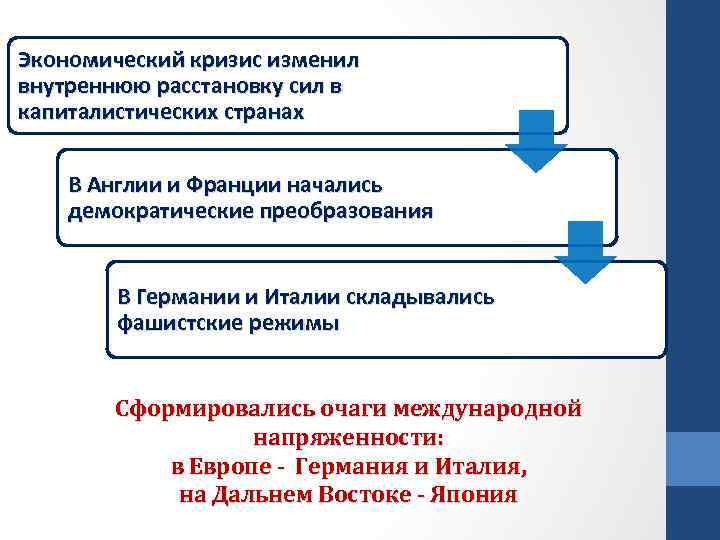 Экономический кризис изменил внутреннюю расстановку сил в капиталистических странах

В Англии и Франции начались демократические преобразования

В Германии и Италии складывались фашистские режимы

Сформировались очаги международной напряженности:
в Европе - Германия и Италия,
на Дальнем Востоке - Япония